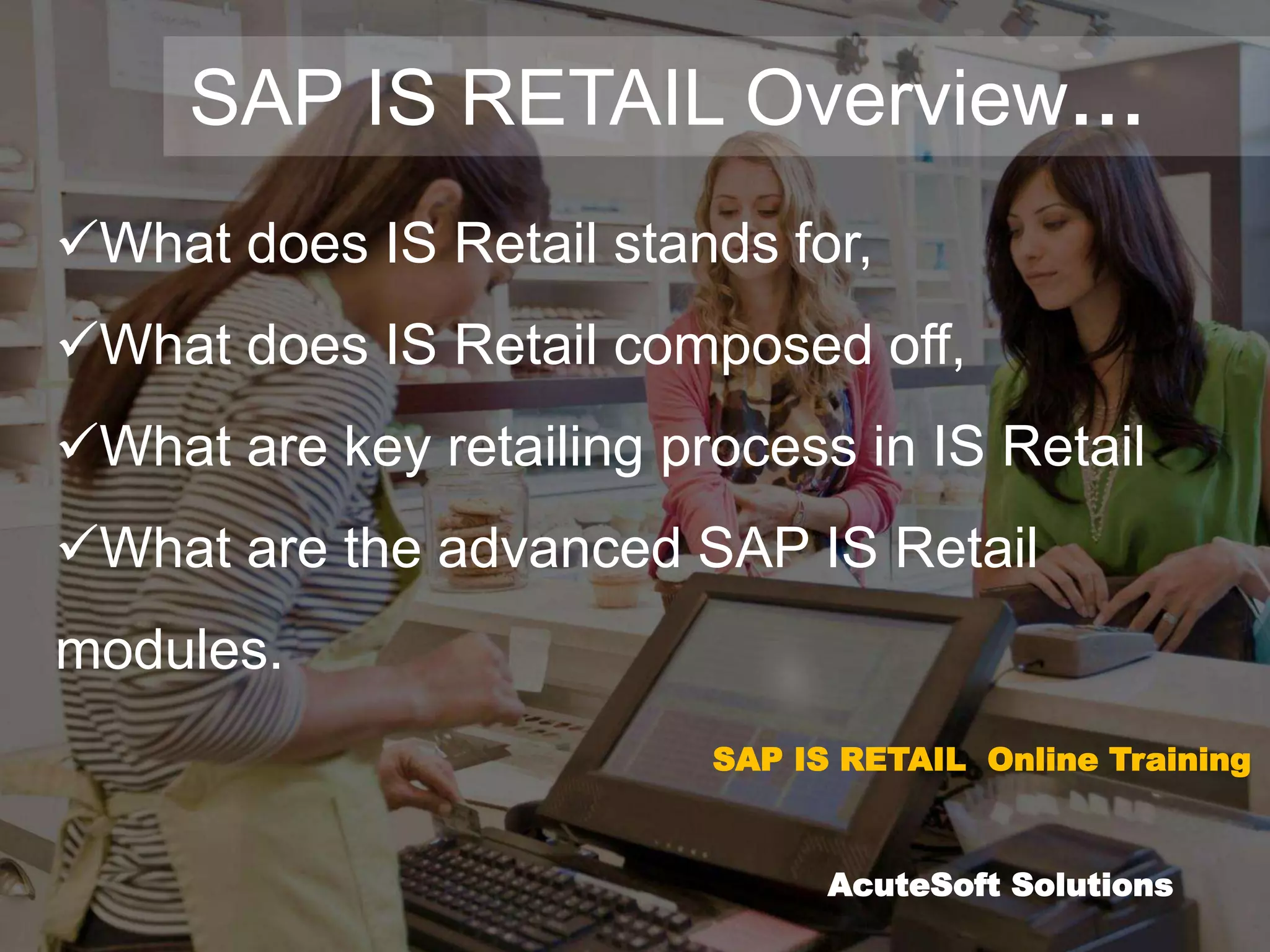 SAP IS RETAIL Overview…

✓What does IS Retail stands for,

✓What does IS Retail composed off,

✓What are key retailing process in IS Retail

✓What are the advanced SAP IS Retail modules.

SAP IS RETAIL Online Training

AcuteSoft Solutions